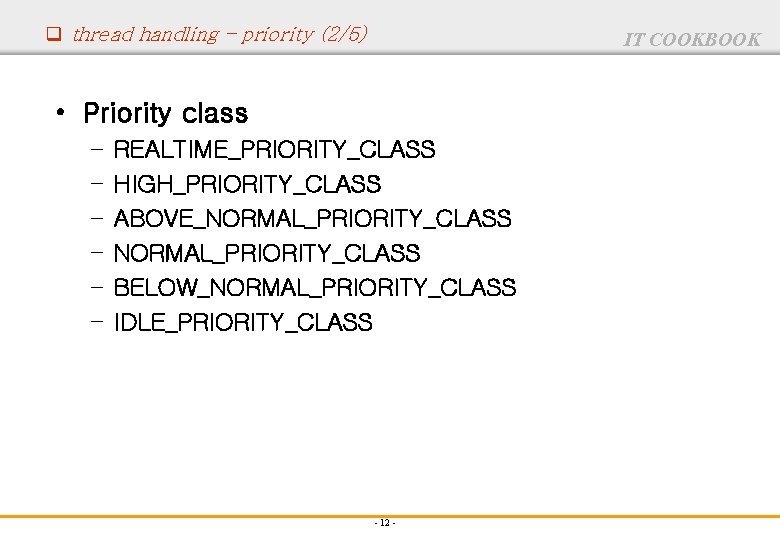 ❑ thread handling – priority (2/5)

IT COOKBOOK

• Priority class
– REALTIME_PRIORITY_CLASS
– HIGH_PRIORITY_CLASS
– ABOVE_NORMAL_PRIORITY_CLASS
– NORMAL_PRIORITY_CLASS
– BELOW_NORMAL_PRIORITY_CLASS
– IDLE_PRIORITY_CLASS

- 12 -